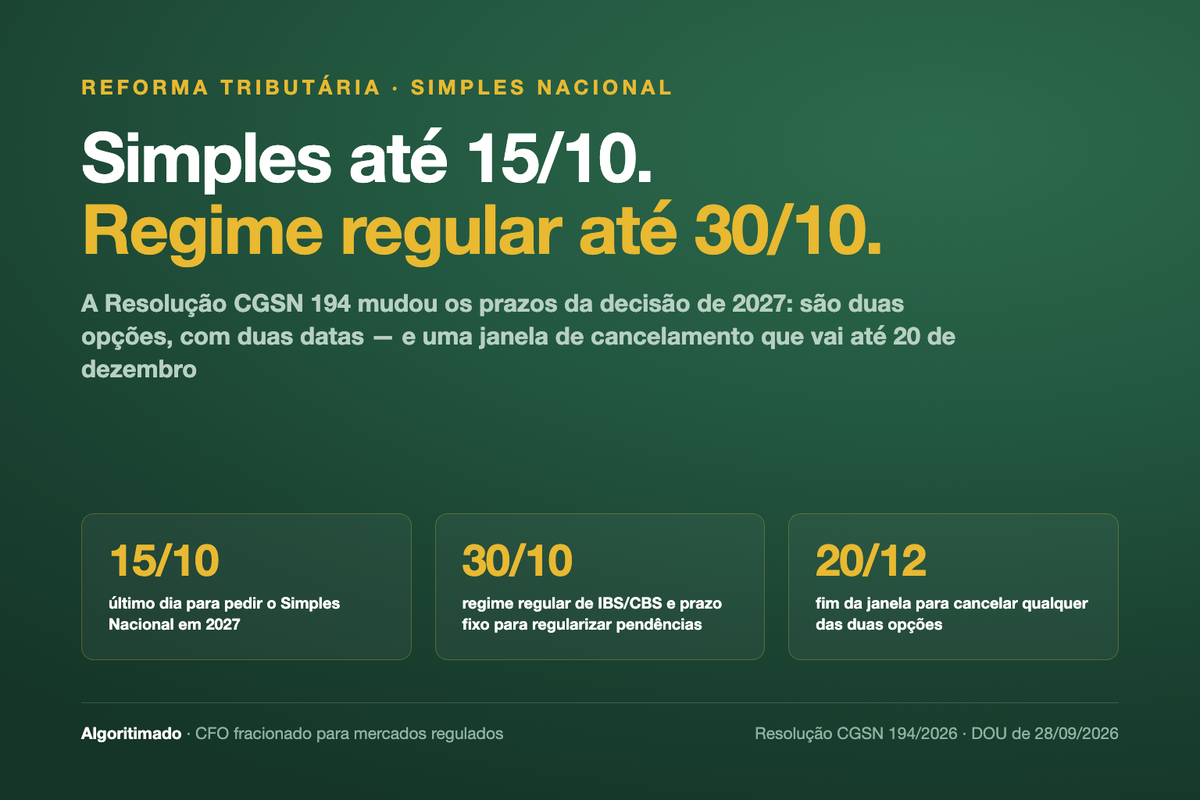 REFORMA TRIBUTÁRIA · SIMPLES NACIONAL

Simples até 15/10.
Regime regular até 30/10.

A Resolução CGSN 194 mudou os prazos da decisão de 2027: são duas opções, com duas datas — e uma janela de cancelamento que vai até 20 de dezembro

15/10
último dia para pedir o Simples Nacional em 2027

30/10
regime regular de IBS/CBS e prazo fixo para regularizar pendências

20/12
fim da janela para cancelar qualquer das duas opções

Algoritimado · CFO fracionado para mercados regulados

Resolução CGSN 194/2026 · DOU de 28/09/2026